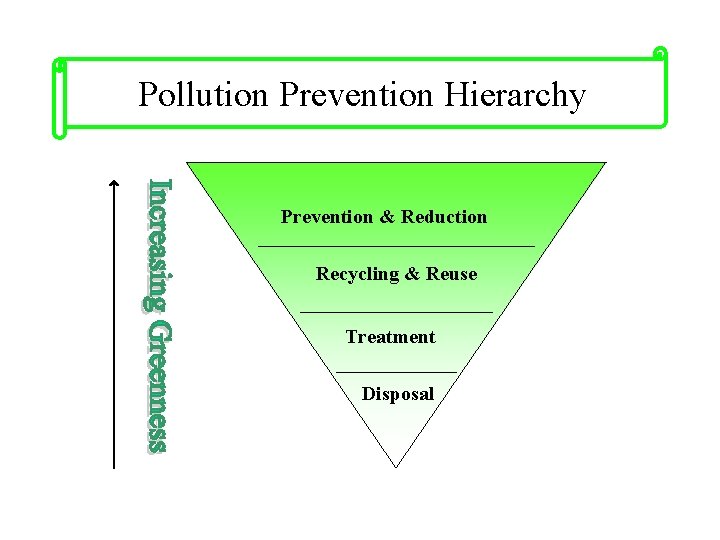 Pollution Prevention Hierarchy

Increasing Greenness

Prevention & Reduction

Recycling & Reuse

Treatment

Disposal